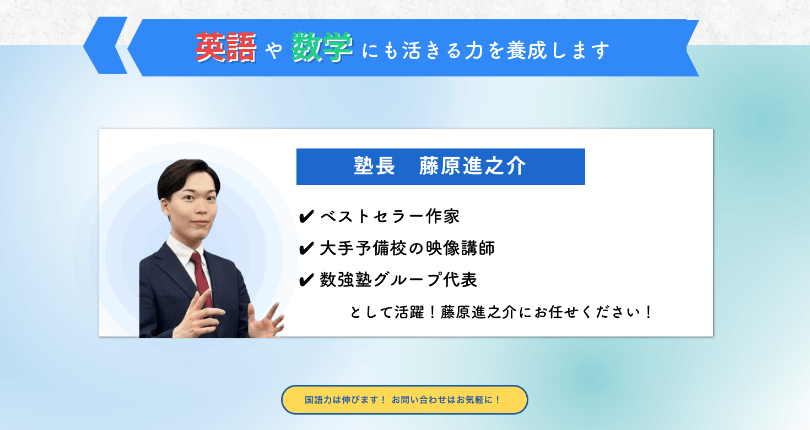 英語や数学にも活きる力を養成します

塾長　藤原進之介

✔ ベストセラー作家
✔ 大手予備校の映像講師
✔ 数強塾グループ代表

として活躍！藤原進之介にお任せください！

国語力は伸びます！ お問い合わせはお気軽に！